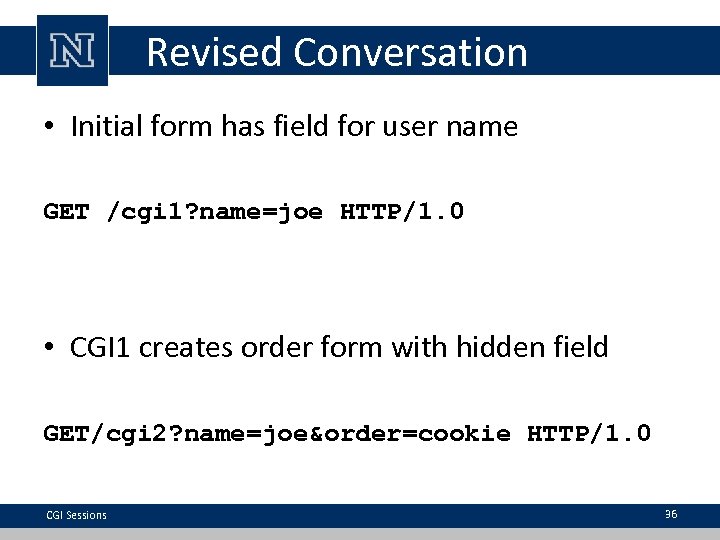 N

Revised Conversation

• Initial form has field for user name

GET /cgi1?name=joe HTTP/1.0

• CGI1 creates order form with hidden field

GET/cgi2?name=joe&order=cookie HTTP/1.0

CGI Sessions

36